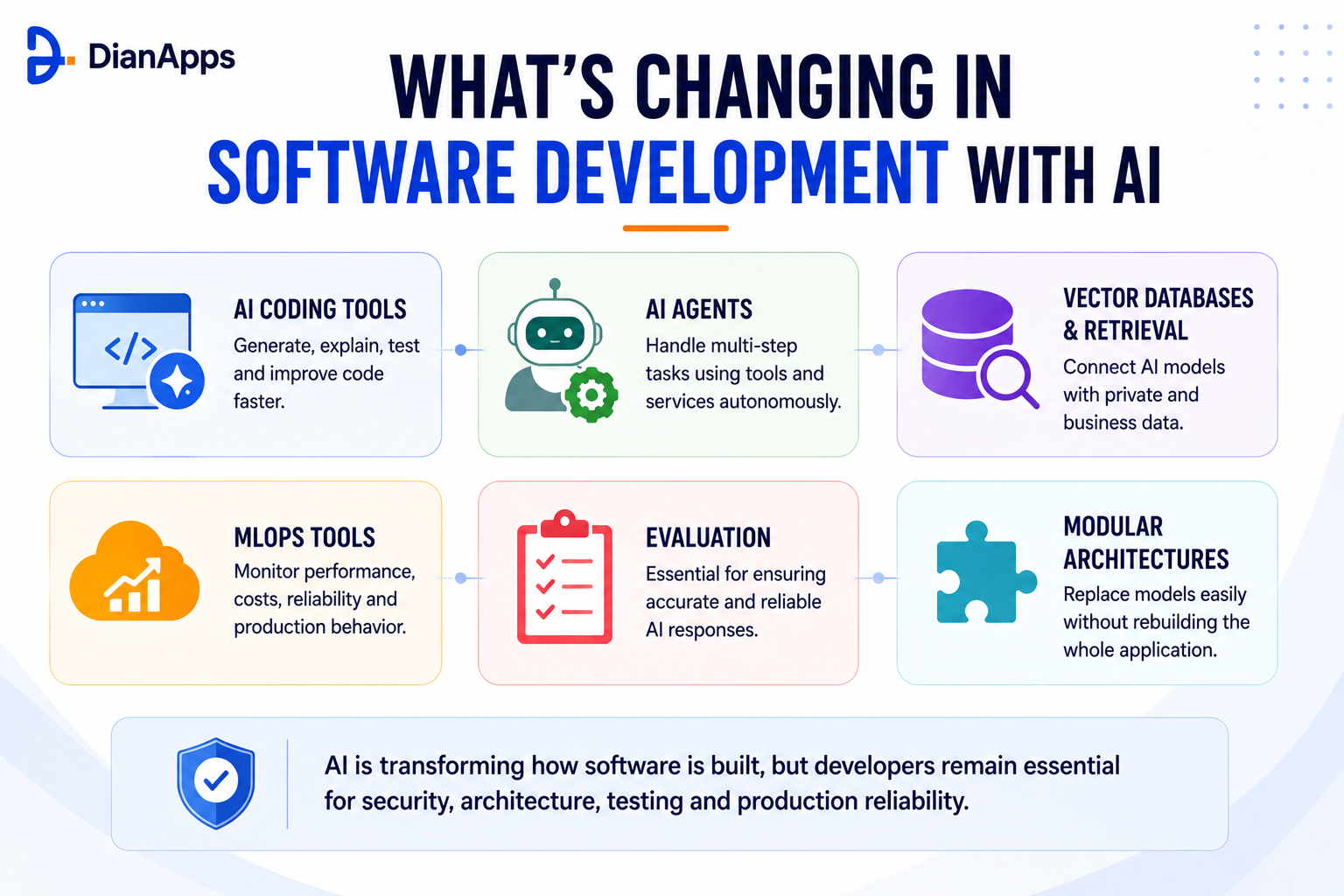 DianApps

WHAT'S CHANGING IN SOFTWARE DEVELOPMENT WITH AI

</>

AI CODING TOOLS
Generate, explain, test and improve code faster.

AI AGENTS
Handle multi-step tasks using tools and services autonomously.

VECTOR DATABASES & RETRIEVAL
Connect AI models with private and business data.

MLOPS TOOLS
Monitor performance, costs, reliability and production behavior.

EVALUATION
Essential for ensuring accurate and reliable AI responses.

MODULAR ARCHITECTURES
Replace models easily without rebuilding the whole application.

AI is transforming how software is built, but developers remain essential for security, architecture, testing and production reliability.